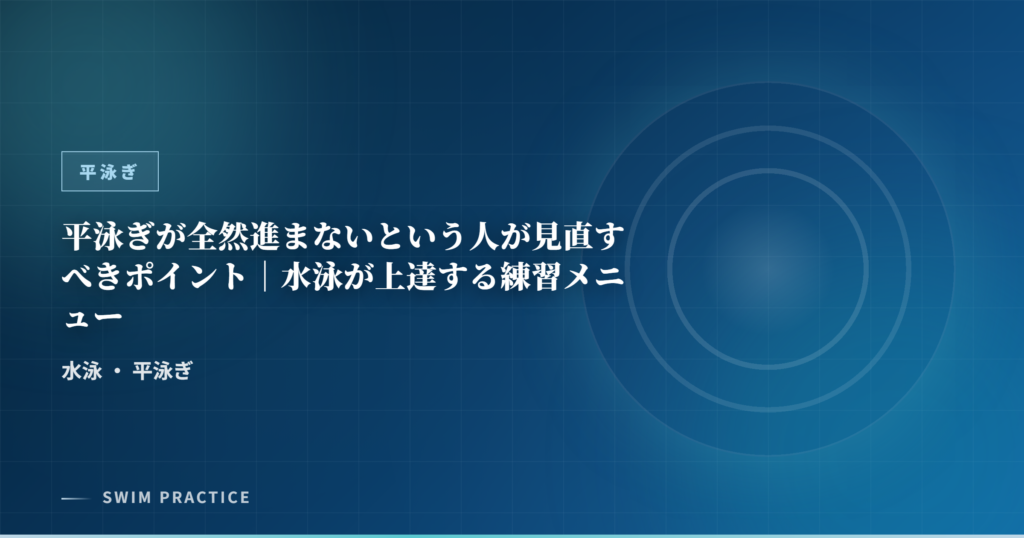 平泳ぎ

平泳ぎが全然進まないという人が見直すべきポイント｜水泳が上達する練習メニュー

水泳 ・ 平泳ぎ

SWIM PRACTICE